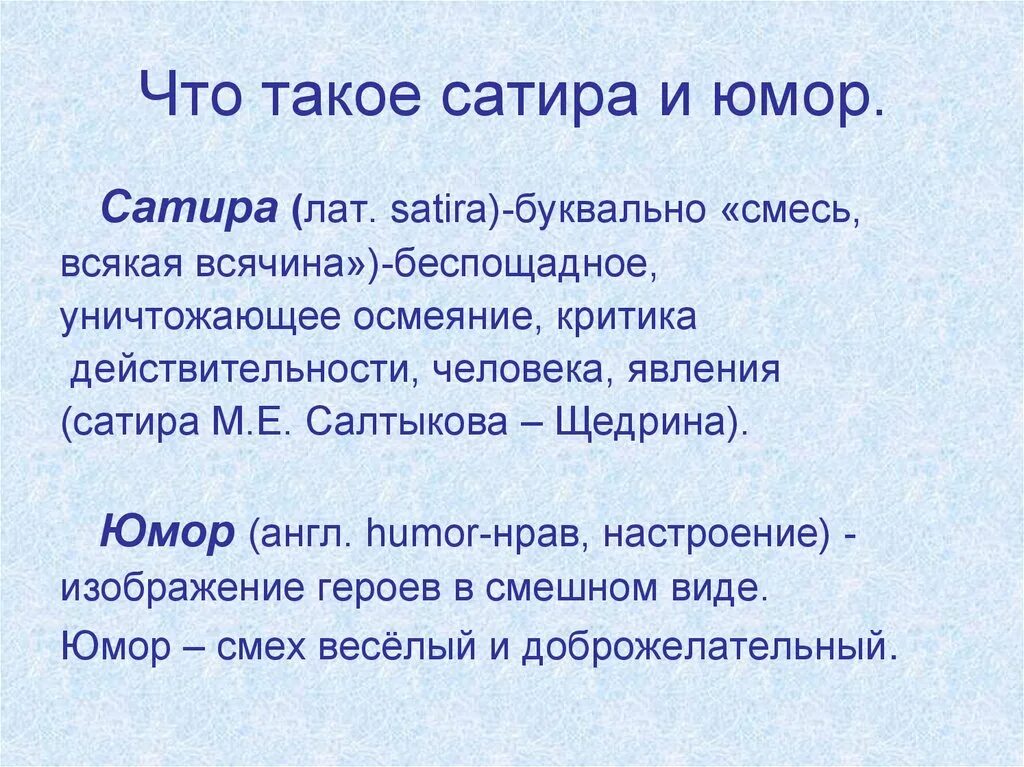 Что такое сатира и юмор.

Сатира (лат. satira)-буквально «смесь, всякая всячина»)-беспощадное, уничтожающее осмеяние, критика действительности, человека, явления (сатира М.Е. Салтыкова – Щедрина).

Юмор (англ. humor-нрав, настроение) - изображение героев в смешном виде.

Юмор – смех весёлый и доброжелательный.